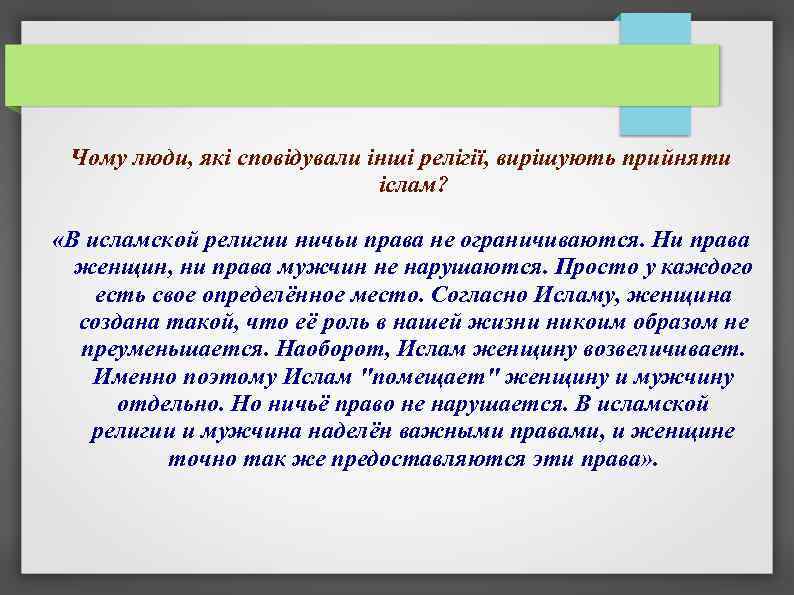 Чому люди, які сповідували інші релігії, вирішують прийняти іслам?

«В исламской религии ничьи права не ограничиваются. Ни права женщин, ни права мужчин не нарушаются. Просто у каждого есть свое определённое место. Согласно Исламу, женщина создана такой, что её роль в нашей жизни никоим образом не преуменьшается. Наоборот, Ислам женщину возвеличивает. Именно поэтому Ислам "помещает" женщину и мужчину отдельно. Но ничьё право не нарушается. В исламской религии и мужчина наделён важными правами, и женщине точно так же предоставляются эти права».